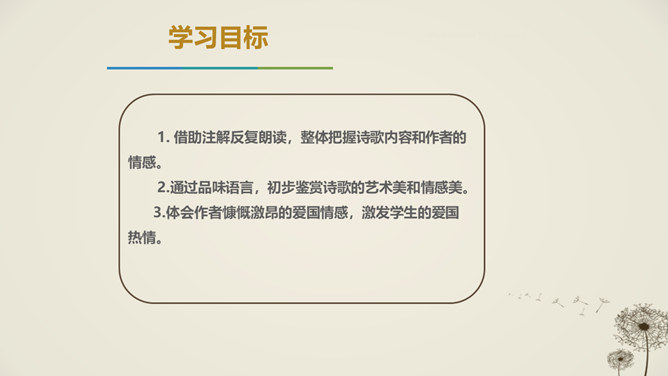 学习目标

1. 借助注解反复朗读，整体把握诗歌内容和作者的情感。

2.通过品味语言，初步鉴赏诗歌的艺术美和情感美。

3.体会作者慷慨激昂的爱国情感，激发学生的爱国热情。